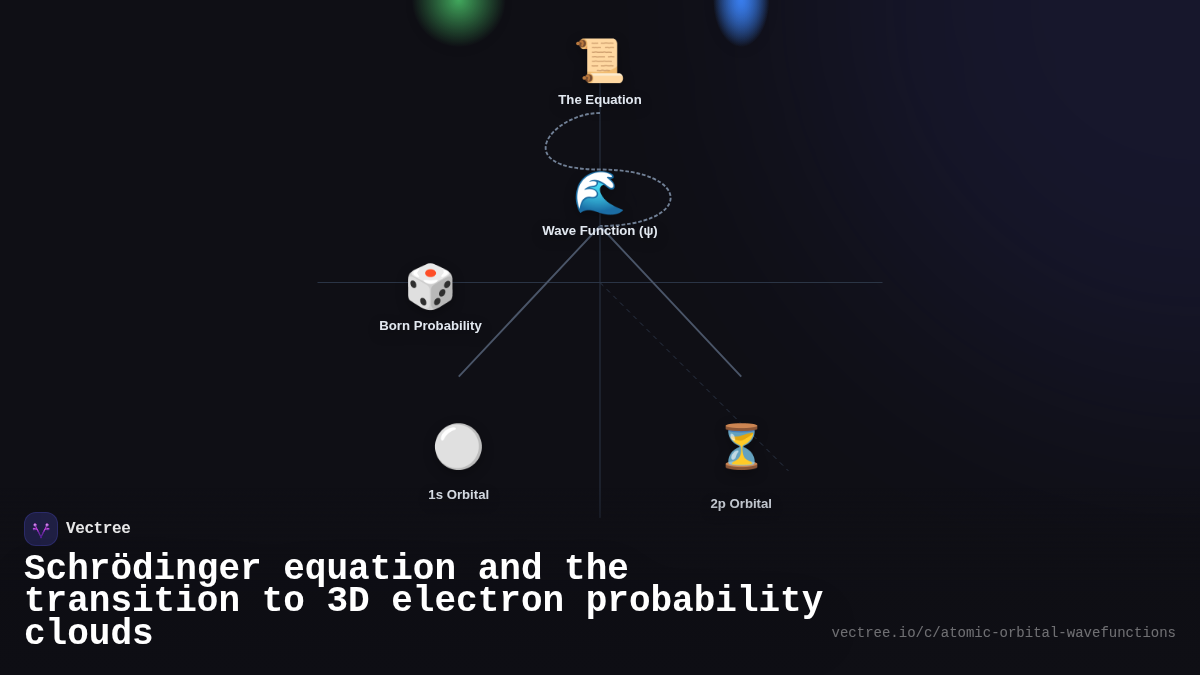 The Equation

Wave Function (ψ)

Born Probability

1s Orbital

2p Orbital

Vectree

Schrödinger equation and the transition to 3D electron probability clouds

vectree.io/c/atomic-orbital-wavefunctions